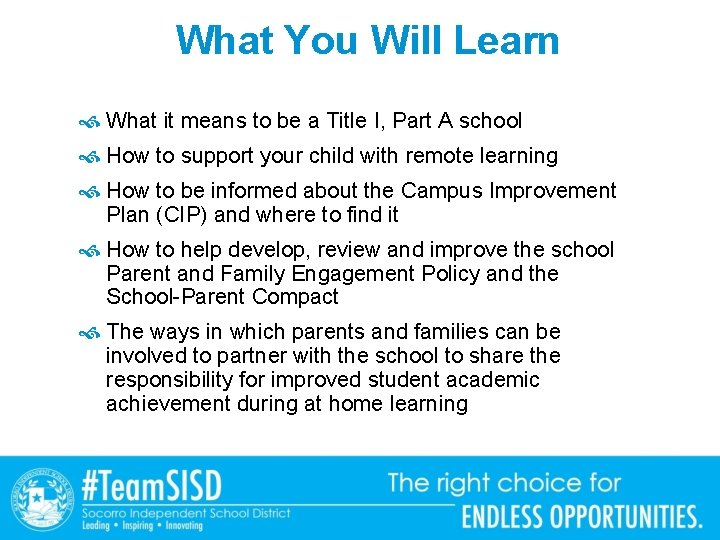 What You Will Learn

What it means to be a Title I, Part A school

How to support your child with remote learning

How to be informed about the Campus Improvement Plan (CIP) and where to find it

How to help develop, review and improve the school Parent and Family Engagement Policy and the School-Parent Compact

The ways in which parents and families can be involved to partner with the school to share the responsibility for improved student academic achievement during at home learning

#TeamSISD
Socorro Independent School District
Leading • Inspiring • Innovating

The right choice for
ENDLESS OPPORTUNITIES.